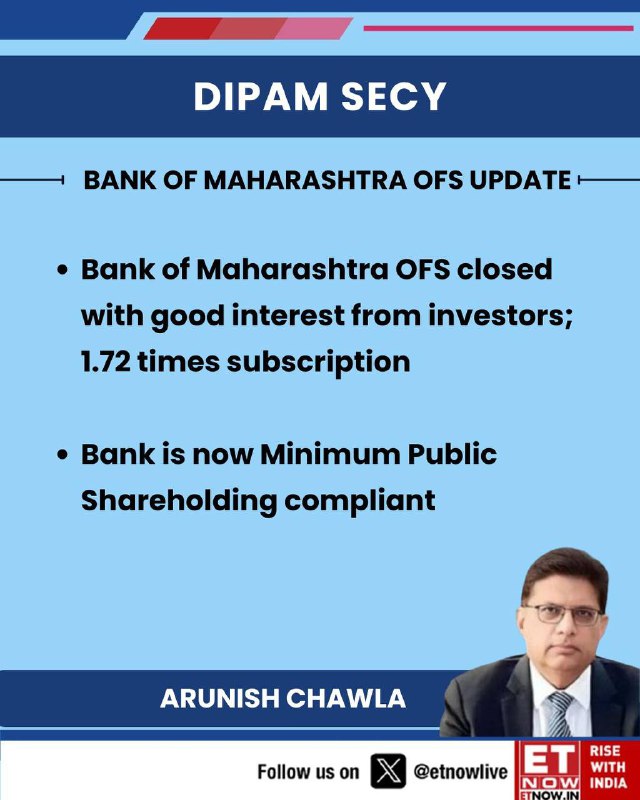 DIPAM SECY

BANK OF MAHARASHTRA OFS UPDATE

• Bank of Maharashtra OFS closed with good interest from investors; 1.72 times subscription

• Bank is now Minimum Public Shareholding compliant

ARUNISH CHAWLA

Follow us on @etnowlive

ET NOW ETNOW.IN RISE WITH INDIA